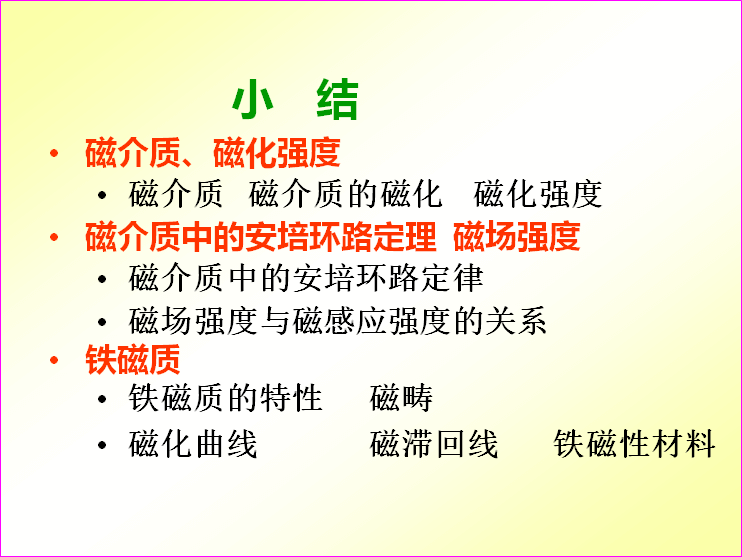 小 结

• 磁介质、磁化强度
  • 磁介质 磁介质的磁化 磁化强度
• 磁介质中的安培环路定理 磁场强度
  • 磁介质中的安培环路定律
  • 磁场强度与磁感应强度的关系
• 铁磁质
  • 铁磁质的特性 磁畴
  • 磁化曲线 磁滞回线 铁磁性材料